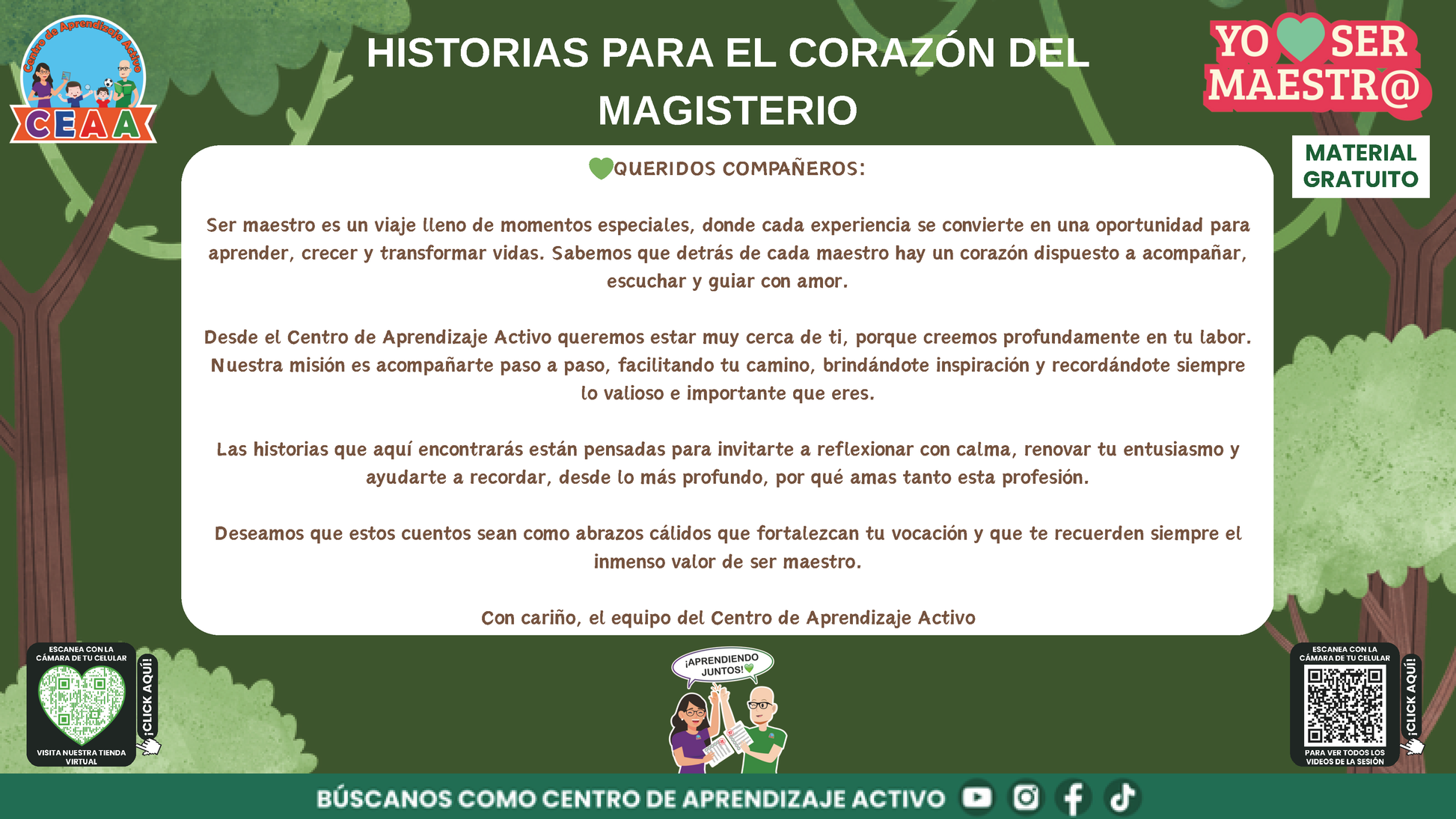 Centro de Aprendizaje Activo
CEAA

HISTORIAS PARA EL CORAZÓN DEL MAGISTERIO

YO SER MAESTR@

MATERIAL GRATUITO

QUERIDOS COMPAÑEROS:

Ser maestro es un viaje lleno de momentos especiales, donde cada experiencia se convierte en una oportunidad para aprender, crecer y transformar vidas. Sabemos que detrás de cada maestro hay un corazón dispuesto a acompañar, escuchar y guiar con amor.

Desde el Centro de Aprendizaje Activo queremos estar muy cerca de ti, porque creemos profundamente en tu labor. Nuestra misión es acompañarte paso a paso, facilitando tu camino, brindándote inspiración y recordándote siempre lo valioso e importante que eres.

Las historias que aquí encontrarás están pensadas para invitarte a reflexionar con calma, renovar tu entusiasmo y ayudarte a recordar, desde lo más profundo, por qué amas tanto esta profesión.

Deseamos que estos cuentos sean como abrazos cálidos que fortalezcan tu vocación y que te recuerden siempre el inmenso valor de ser maestro.

Con cariño, el equipo del Centro de Aprendizaje Activo

ESCANEA CON LA CÁMARA DE TU CELULAR
¡CLICK AQUÍ!
VISITA NUESTRA TIENDA VIRTUAL

¡APRENDIENDO JUNTOS!

ESCANEA CON LA CÁMARA DE TU CELULAR
¡CLICK AQUÍ!
PARA VER TODOS LOS VIDEOS DE LA SESIÓN

BÚSCANOS COMO CENTRO DE APRENDIZAJE ACTIVO